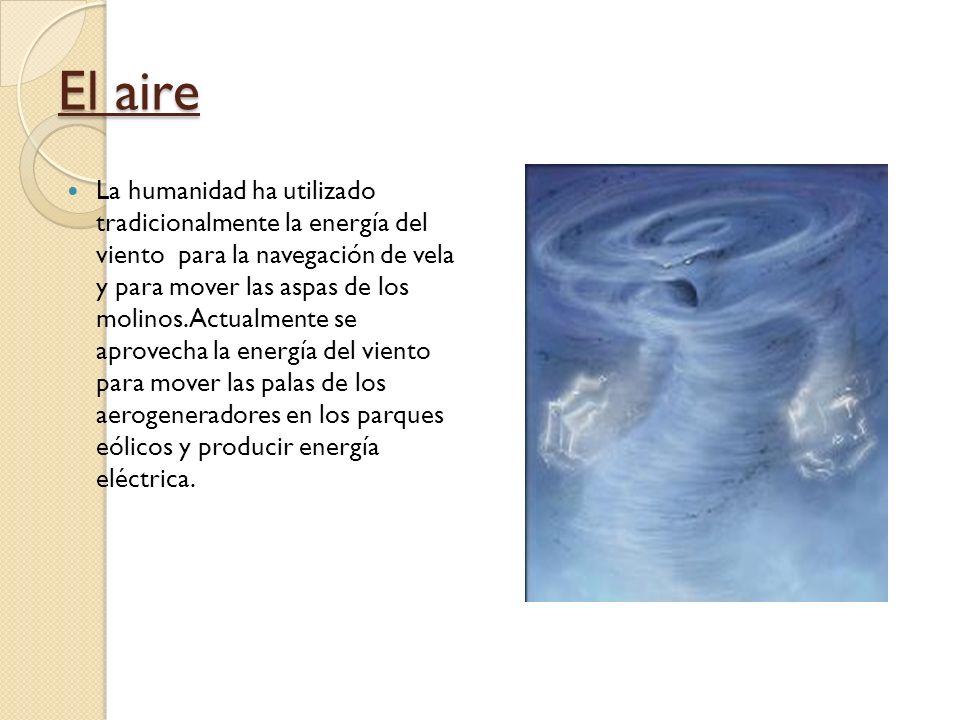 El aire

La humanidad ha utilizado tradicionalmente la energía del viento  para la navegación de vela y para mover las aspas de los molinos.Actualmente se aprovecha la energía del viento para mover las palas de los aerogeneradores en los parques eólicos y producir energía eléctrica.